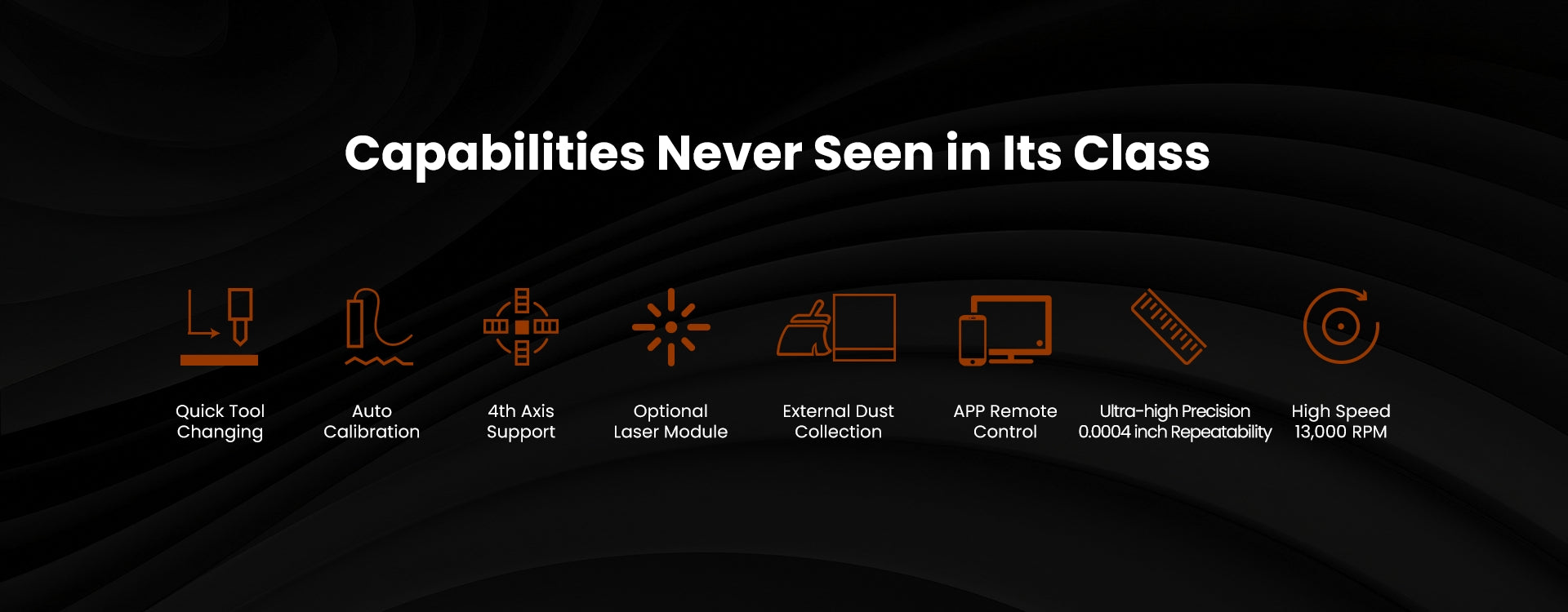 Capabilities Never Seen in Its Class

Quick Tool Changing

Auto Calibration

4th Axis Support

Optional Laser Module

External Dust Collection

APP Remote Control

Ultra-high Precision 0.0004 inch Repeatability

High Speed 13,000 RPM